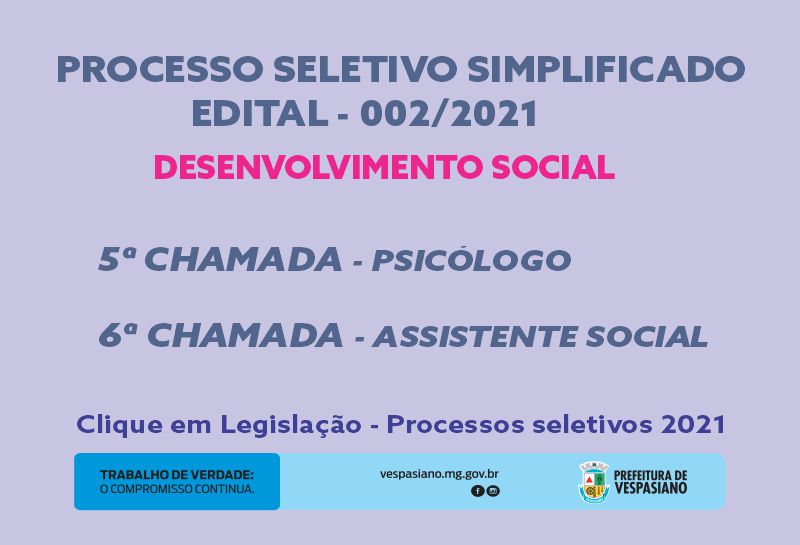 PROCESSO SELETIVO SIMPLIFICADO
EDITAL - 002/2021

DESENVOLVIMENTO SOCIAL

5ª CHAMADA - PSICÓLOGO

6ª CHAMADA - ASSISTENTE SOCIAL

Clique em Legislação - Processos seletivos 2021

TRABALHO DE VERDADE:
O COMPROMISSO CONTINUA.

vespasiano.mg.gov.br

PREFEITURA DE
VESPASIANO